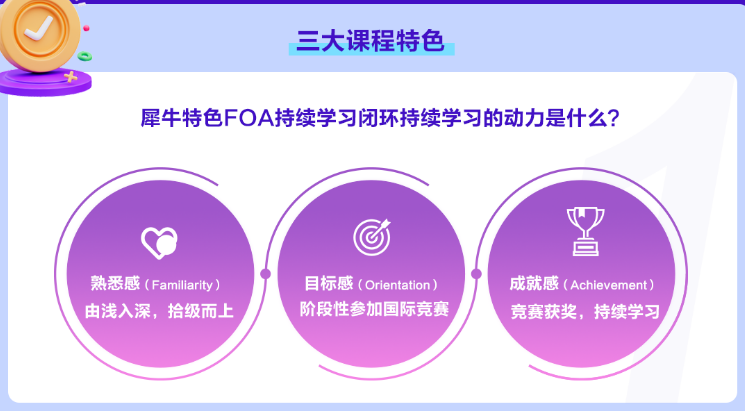 三大课程特色

犀牛特色FOA持续学习闭环持续学习的动力是什么？

熟悉感（Familiarity）
由浅入深，拾级而上

目标感（Orientation）
阶段性参加国际竞赛

成就感（Achievement）
竞赛获奖，持续学习